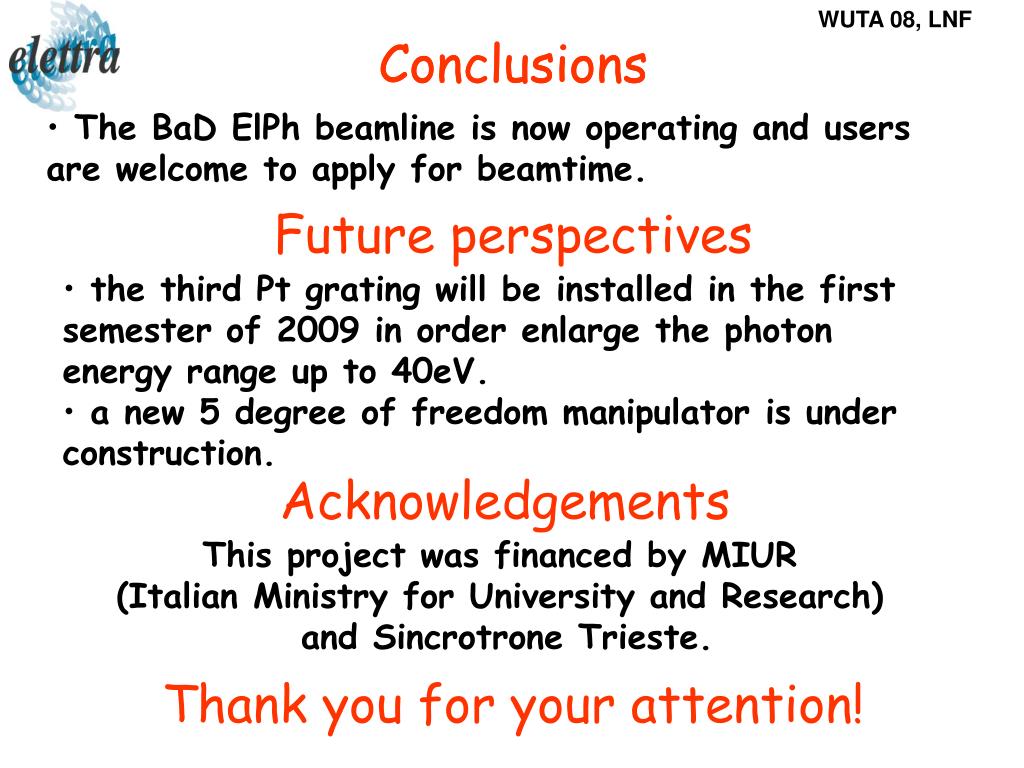 elettra

WUTA 08, LNF

Conclusions

• The BaD ElPh beamline is now operating and users are welcome to apply for beamtime.

Future perspectives

• the third Pt grating will be installed in the first semester of 2009 in order enlarge the photon energy range up to 40eV.
• a new 5 degree of freedom manipulator is under construction.

Acknowledgements

This project was financed by MIUR (Italian Ministry for University and Research) and Sincrotrone Trieste.

Thank you for your attention!